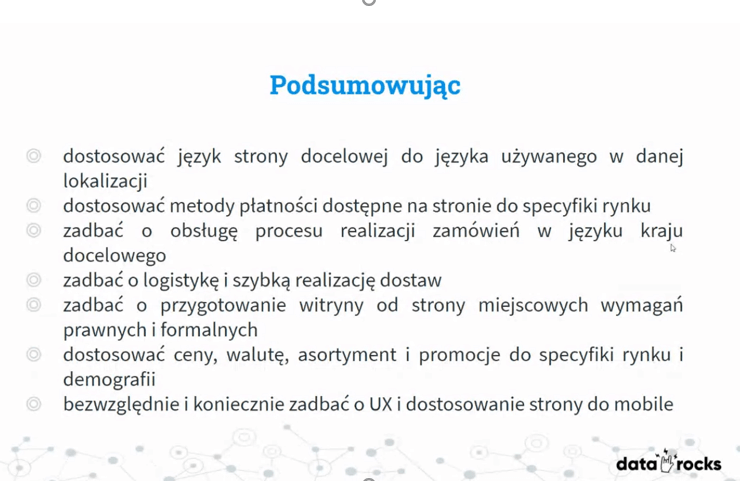 Podsumowując

◎ dostosować język strony docelowej do języka używanego w danej lokalizacji
◎ dostosować metody płatności dostępne na stronie do specyfiki rynku
◎ zadbać o obsługę procesu realizacji zamówień w języku kraju docelowego
◎ zadbać o logistykę i szybką realizację dostaw
◎ zadbać o przygotowanie witryny od strony miejscowych wymagań prawnych i formalnych
◎ dostosować ceny, walutę, asortyment i promocje do specyfiki rynku i demografii
◎ bezwzględnie i koniecznie zadbać o UX i dostosowanie strony do mobile

data rocks